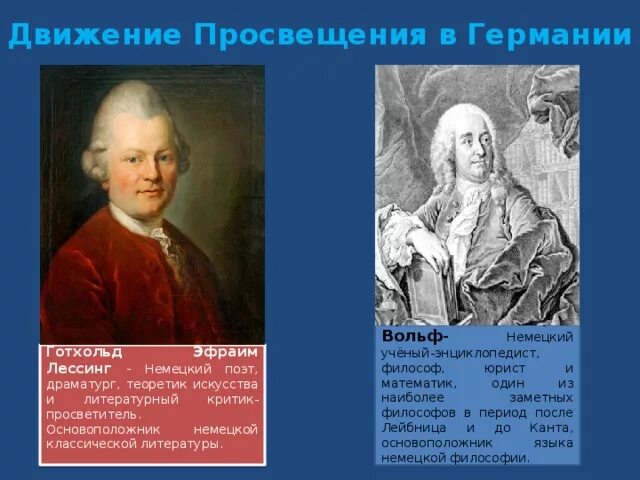 Движение Просвещения в Германии

Готхольд Эфраим Лессинг - Немецкий поэт, драматург, теоретик искусства и литературный критик-просветитель.
Основоположник немецкой классической литературы.

Вольф- Немецкий учёный-энциклопедист, философ, юрист и математик, один из наиболее заметных философов в период после Лейбница и до Канта, основоположник языка немецкой философии.